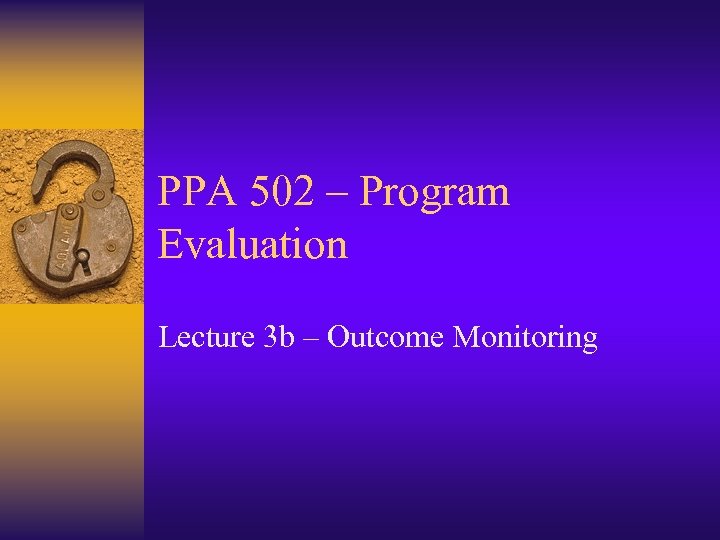 PPA 502 – Program Evaluation

Lecture 3b – Outcome Monitoring